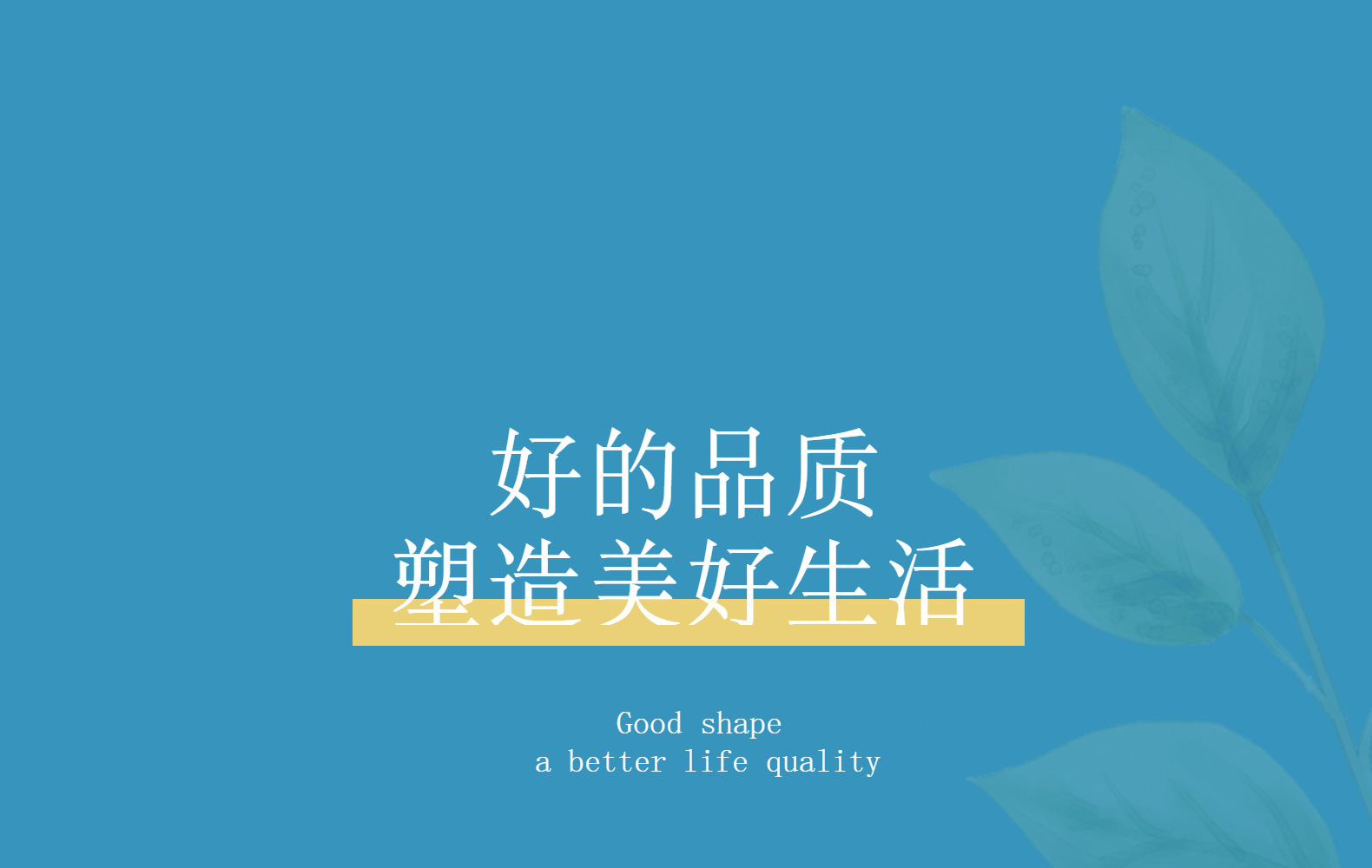 好的品质
塑造美好生活

Good shape
a better life quality